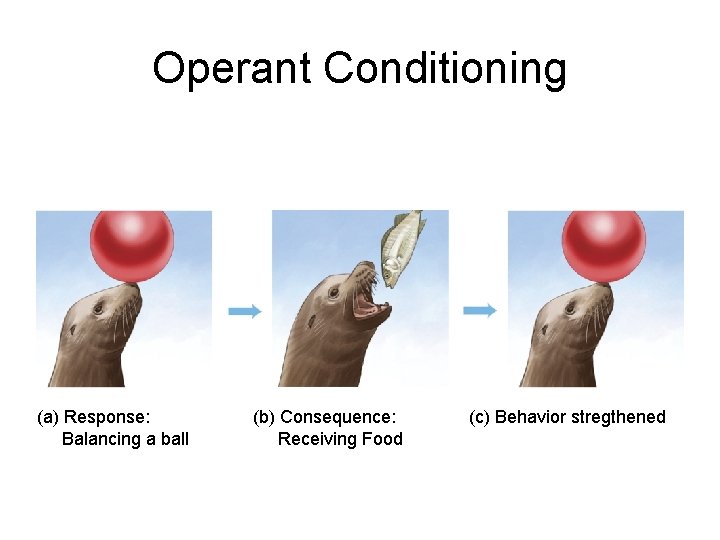 Operant Conditioning

(a) Response:
Balancing a ball

(b) Consequence:
Receiving Food

(c) Behavior stregthened